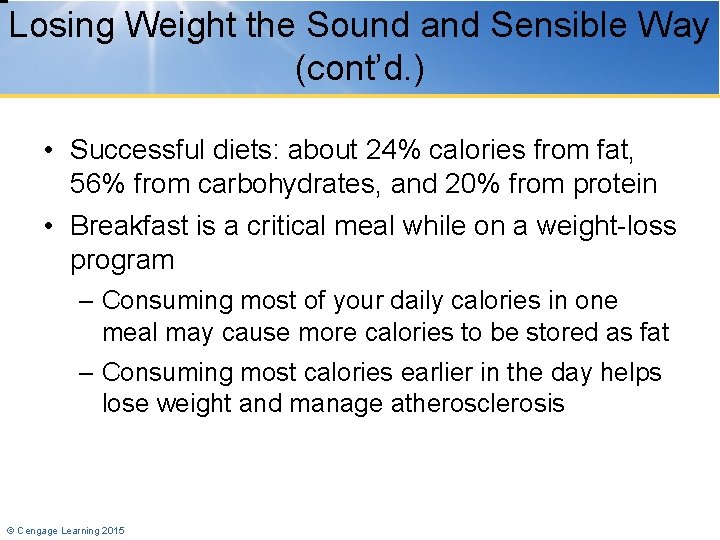 Losing Weight the Sound and Sensible Way (cont'd.)

• Successful diets: about 24% calories from fat, 56% from carbohydrates, and 20% from protein

• Breakfast is a critical meal while on a weight-loss program

– Consuming most of your daily calories in one meal may cause more calories to be stored as fat

– Consuming most calories earlier in the day helps lose weight and manage atherosclerosis

© Cengage Learning 2015